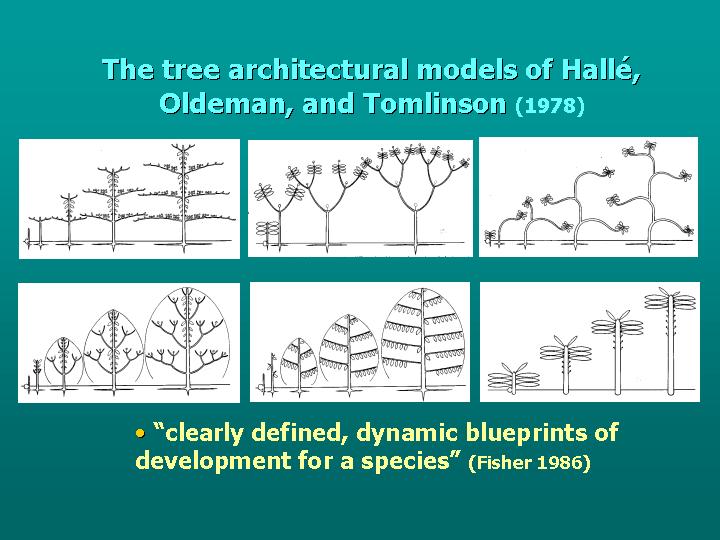 The tree architectural models of Hallé, Oldeman, and Tomlinson (1978)

• "clearly defined, dynamic blueprints of development for a species" (Fisher 1986)